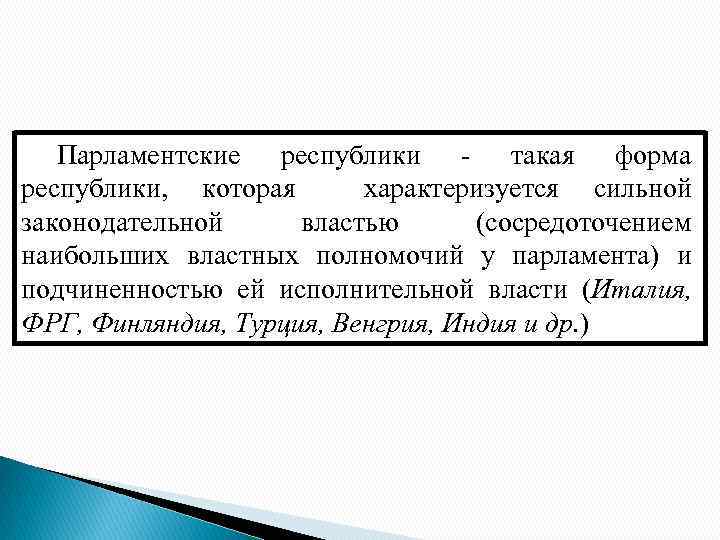 Парламентские республики - такая форма республики, которая характеризуется сильной законодательной властью (сосредоточением наибольших властных полномочий у парламента) и подчиненностью ей исполнительной власти (Италия, ФРГ, Финляндия, Турция, Венгрия, Индия и др.)